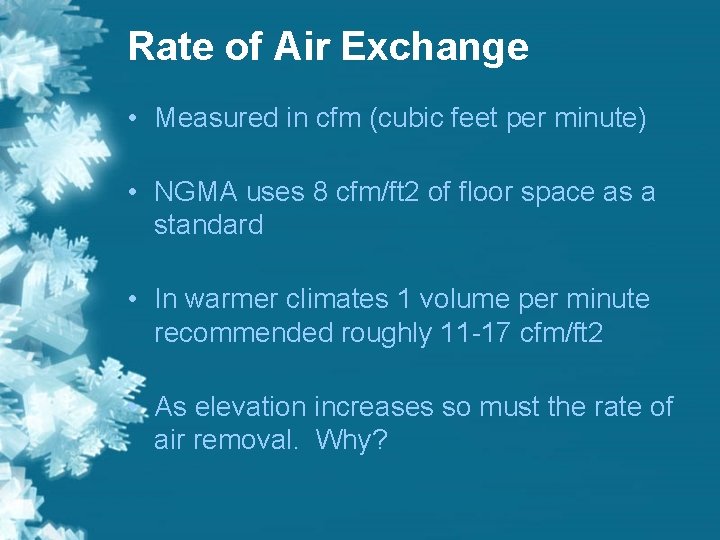 Rate of Air Exchange

• Measured in cfm (cubic feet per minute)

• NGMA uses 8 cfm/ft2 of floor space as a standard

• In warmer climates 1 volume per minute recommended roughly 11-17 cfm/ft2

• As elevation increases so must the rate of air removal.  Why?